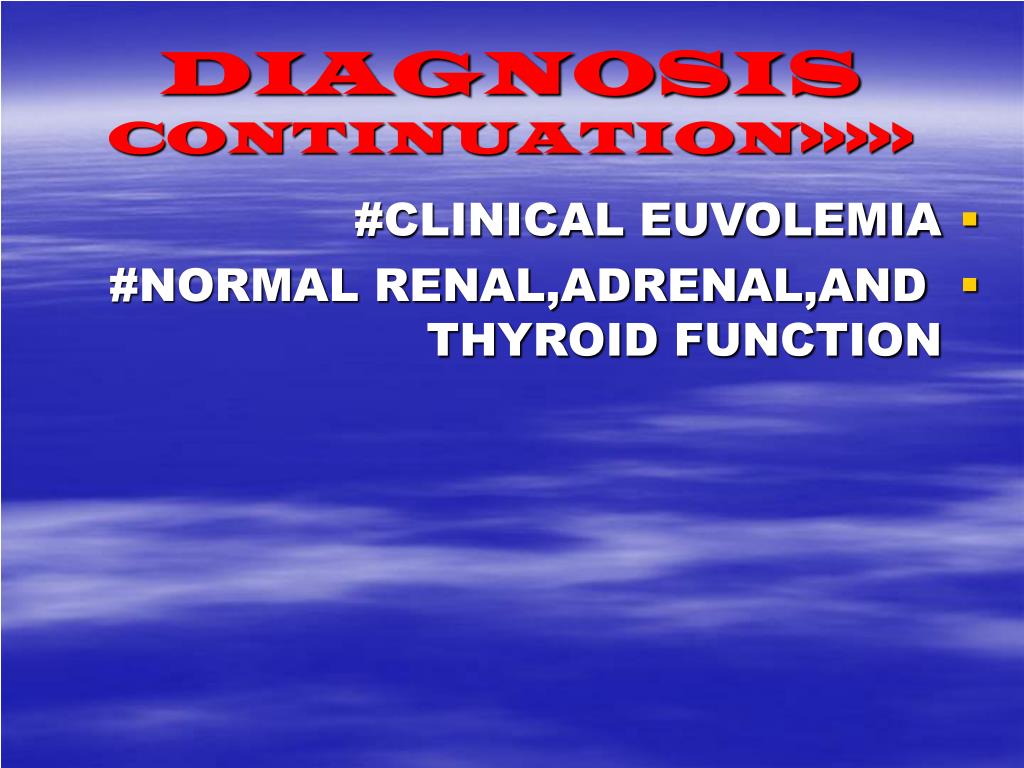 DIAGNOSIS CONTINUATION>>>>

#CLINICAL EUVOLEMIA

#NORMAL RENAL,ADRENAL,AND THYROID FUNCTION